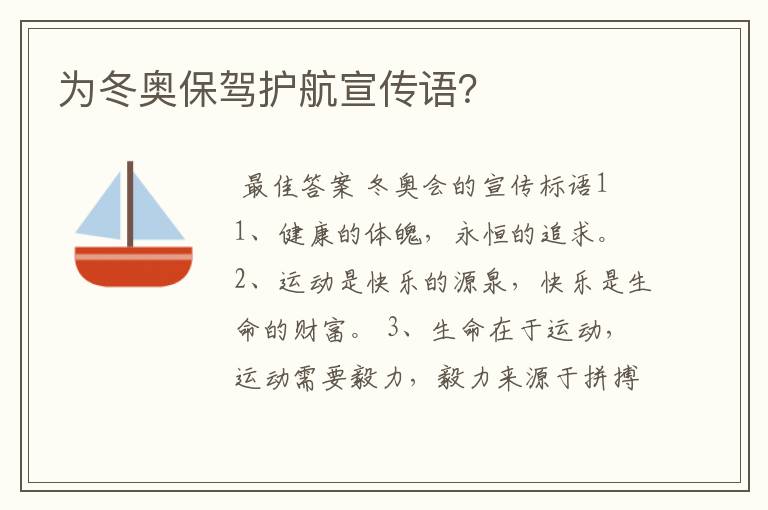 为冬奥保驾护航宣传语?

最佳答案 冬奥会的宣传标语1
1、健康的体魄，永恒的追求。
2、运动是快乐的源泉，快乐是生命的财富。 3、生命在于运动，运动需要毅力，毅力来源于拼搏